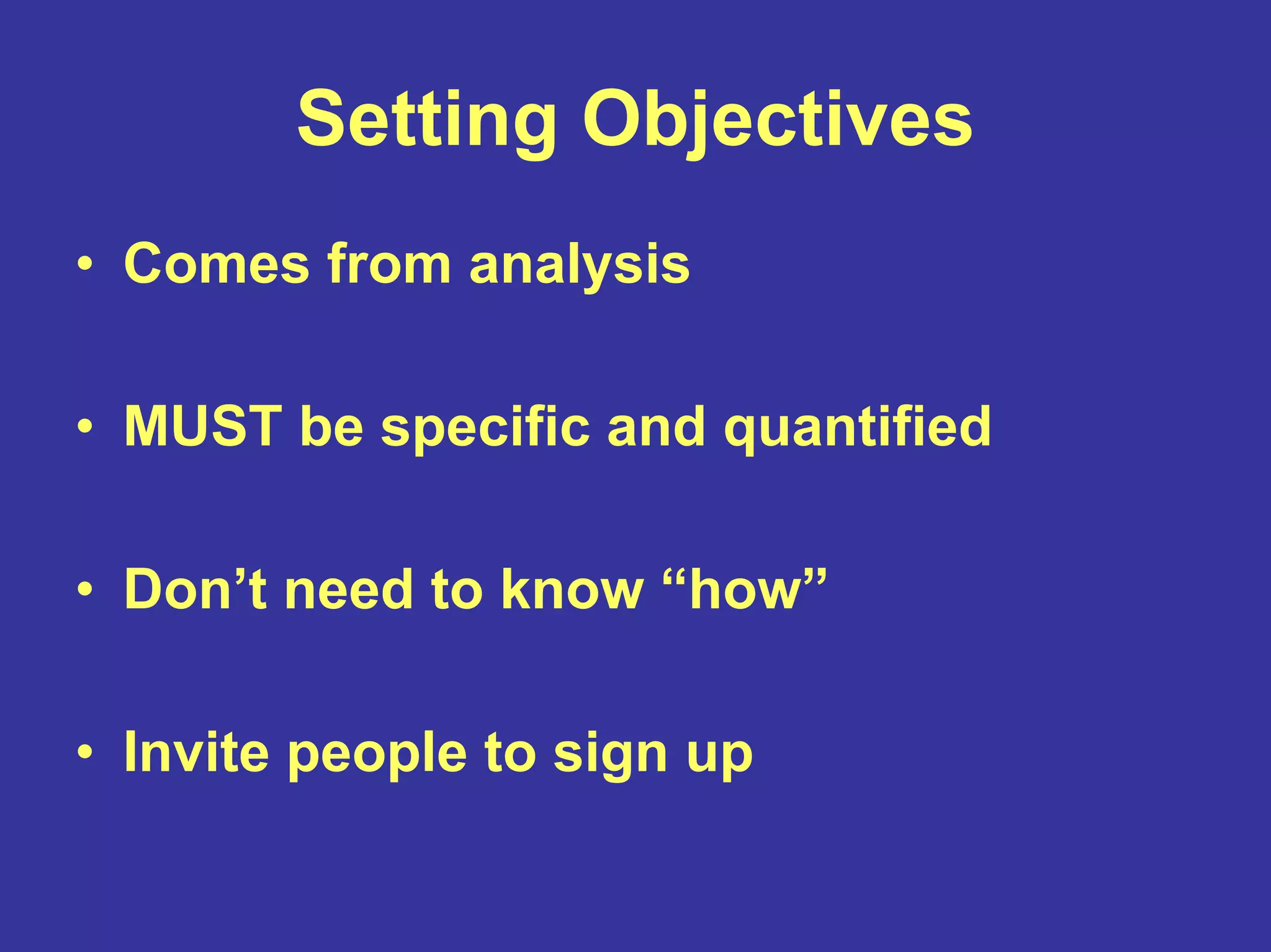 Setting Objectives

• Comes from analysis

• MUST be specific and quantified

• Don’t need to know “how”

• Invite people to sign up